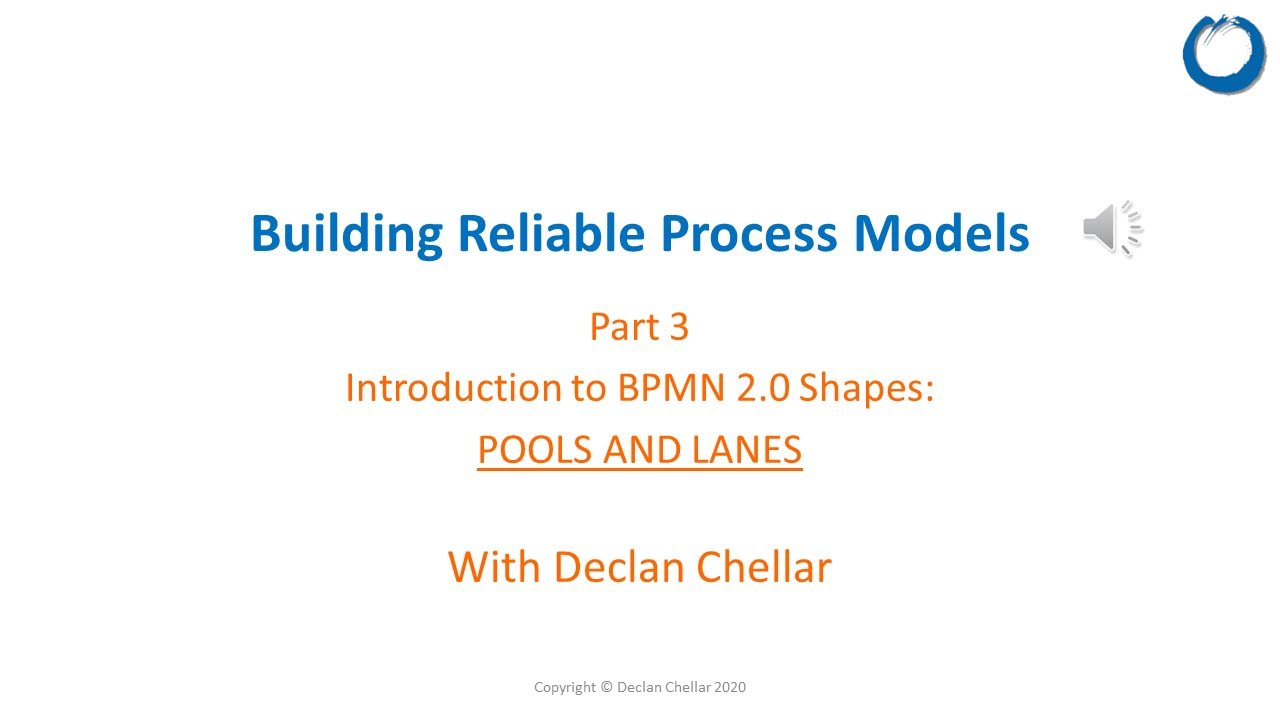 Building Reliable Process Models

Part 3
Introduction to BPMN 2.0 Shapes:
POOLS AND LANES

With Declan Chellar

Copyright © Declan Chellar 2020